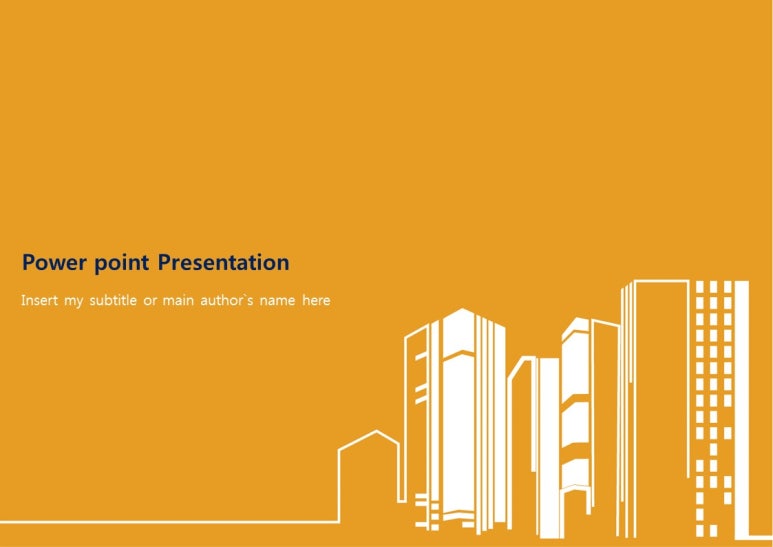 Power point Presentation

Insert my subtitle or main author`s name here